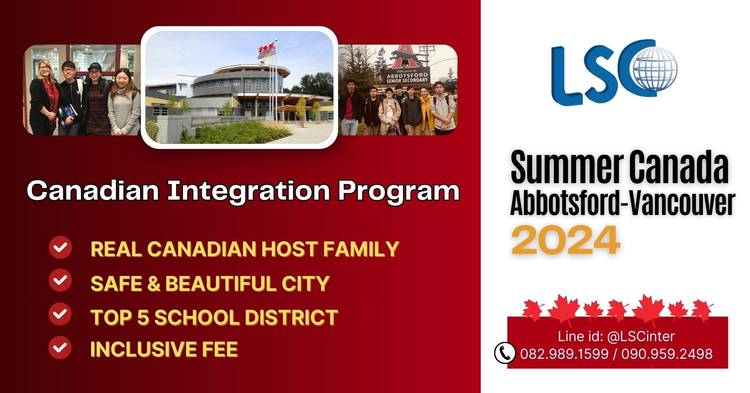 ABBOTSFORD SENIOR SECONDARY

Canadian Integration Program

REAL CANADIAN HOST FAMILY

SAFE & BEAUTIFUL CITY

TOP 5 SCHOOL DISTRICT

INCLUSIVE FEE

LSC

Summer Canada
Abbotsford-Vancouver
2024

Line id: @LSCinter
082.989.1599 / 090.959.2498